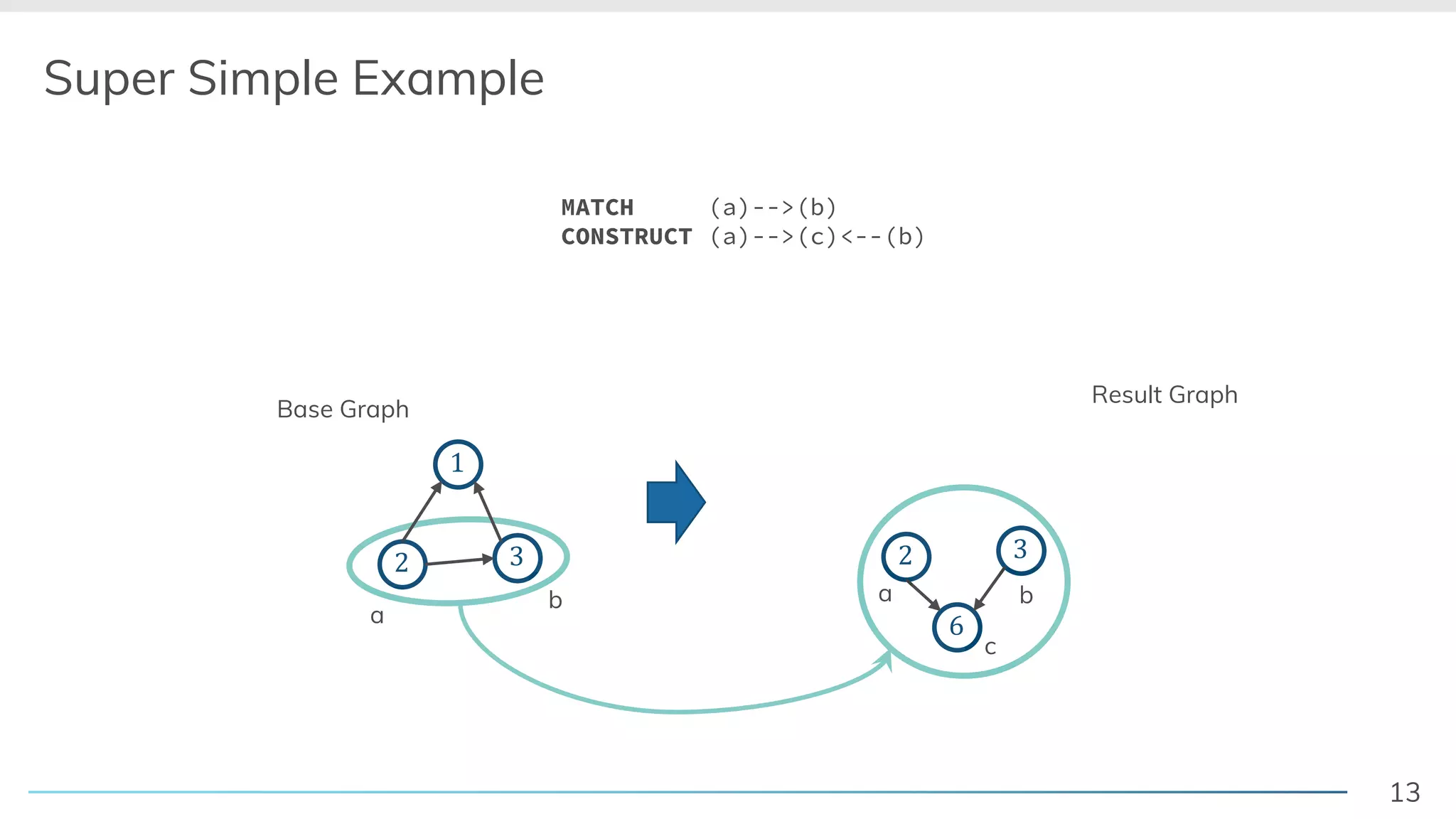 Super Simple Example

MATCH (a)-->(b)
CONSTRUCT (a)-->(c)<--(b)

Base Graph

1
2
3
a
b

Result Graph

2
3
a
b
6
c

13